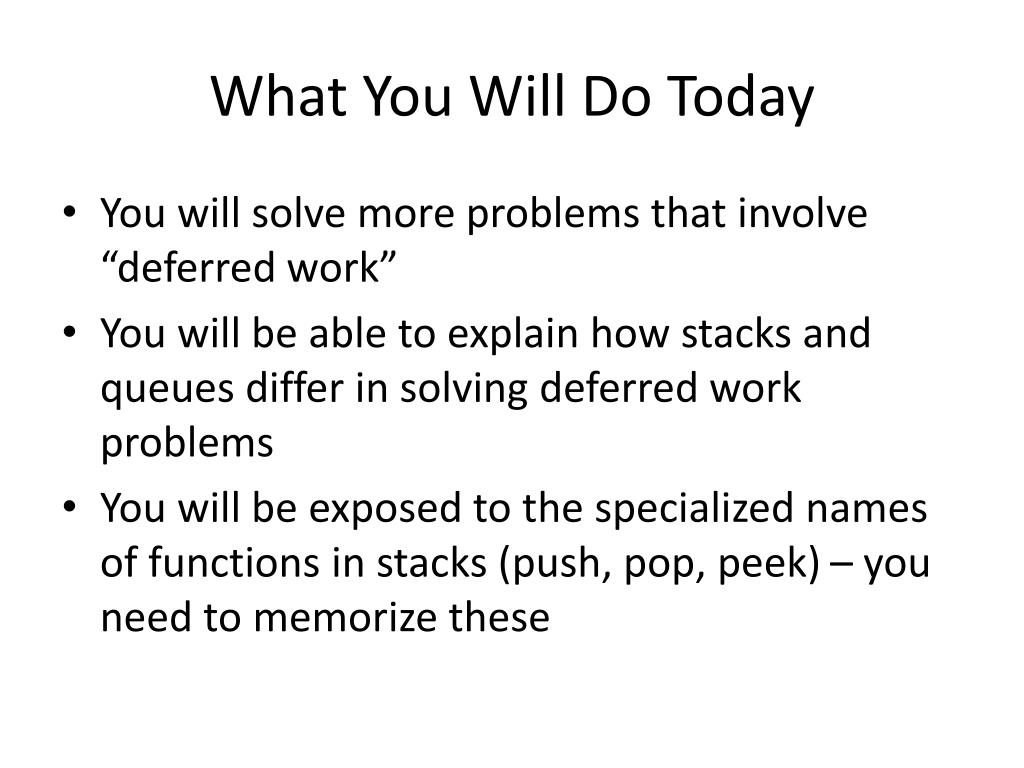 What You Will Do Today

• You will solve more problems that involve “deferred work”

• You will be able to explain how stacks and queues differ in solving deferred work problems

• You will be exposed to the specialized names of functions in stacks (push, pop, peek) – you need to memorize these